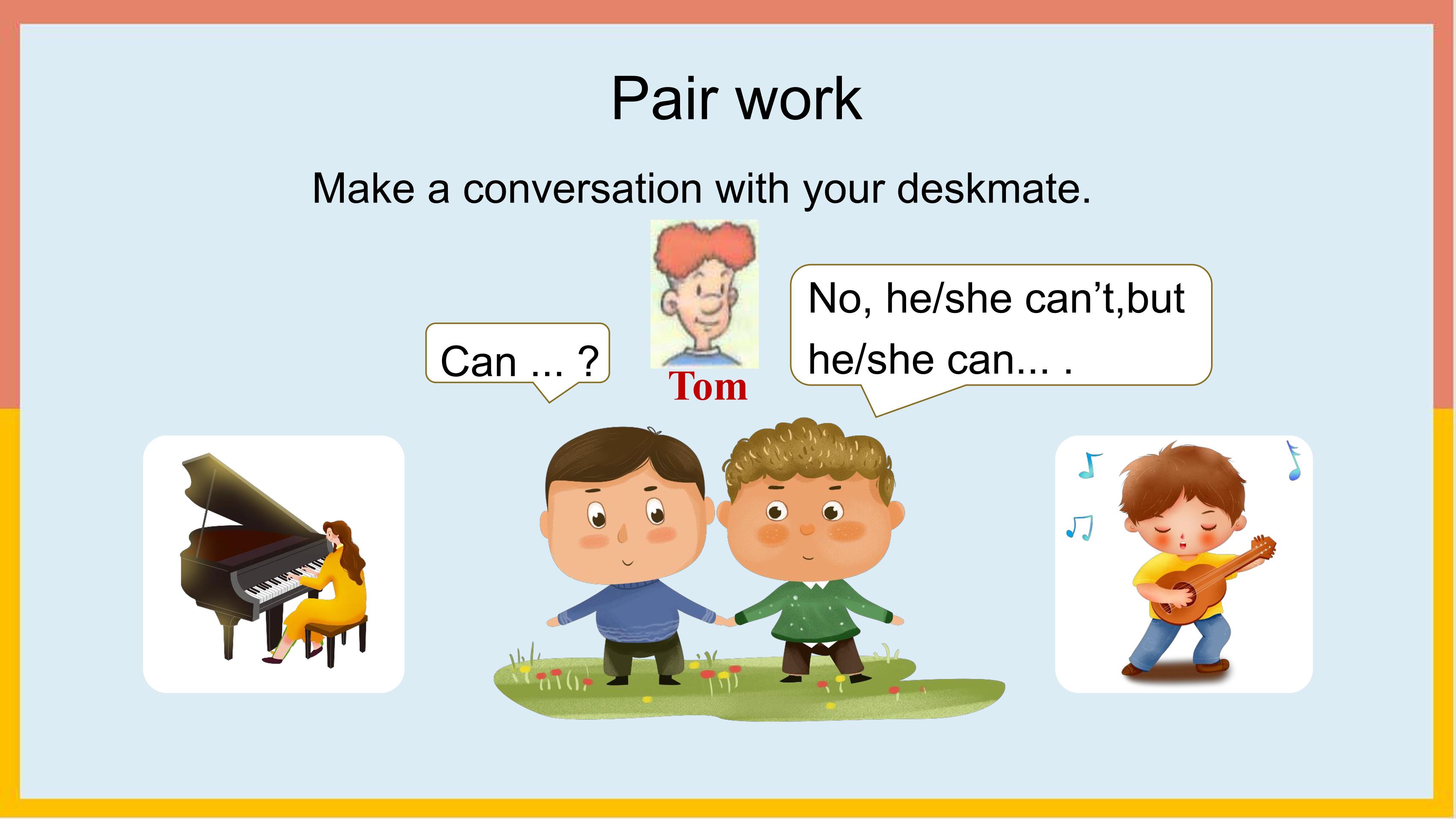 Pair work

Make a conversation with your deskmate.

Can ... ?

Tom

No, he/she can't,but he/she can... .